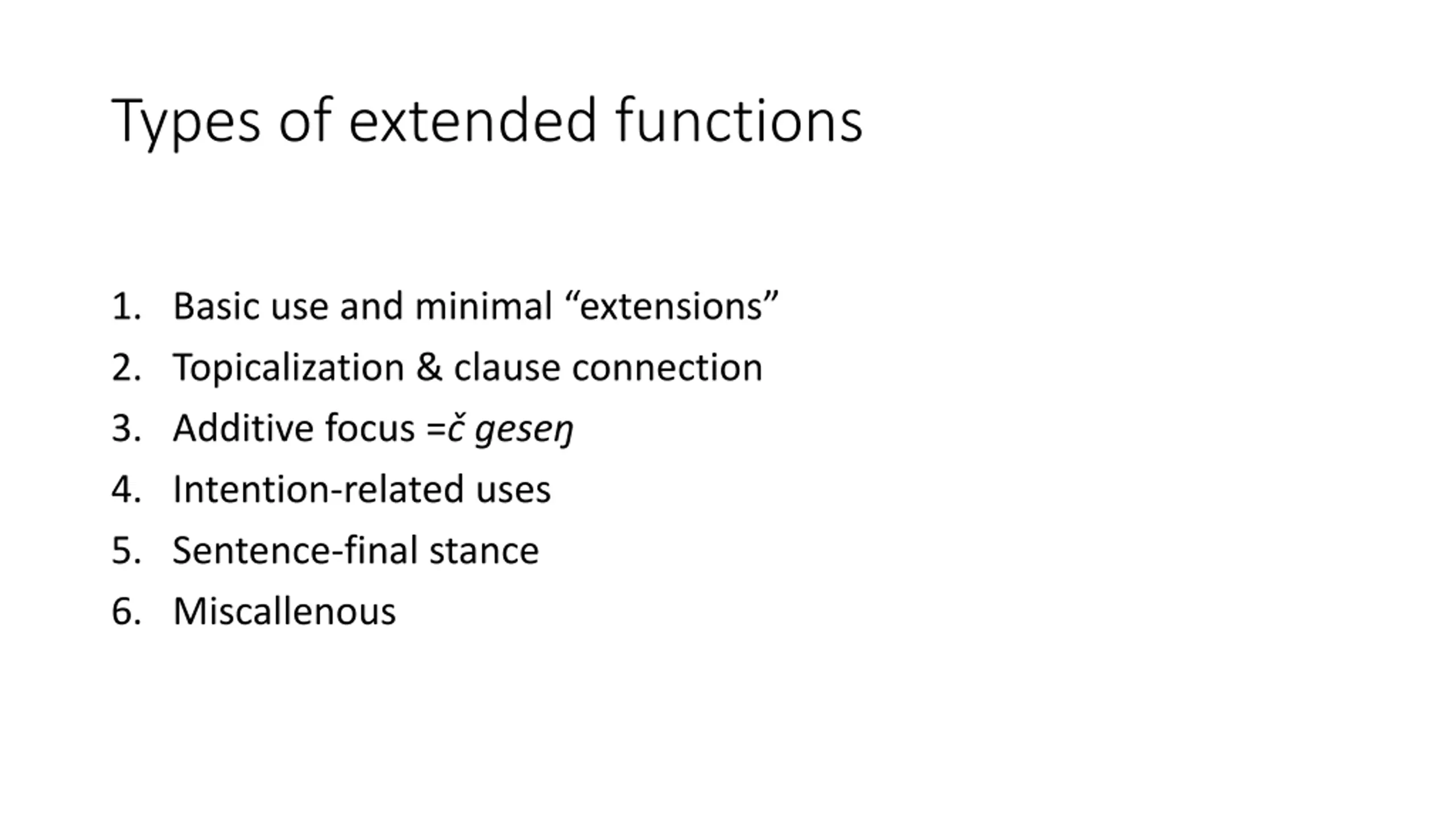 Types of extended functions

1. Basic use and minimal “extensions”
2. Topicalization & clause connection
3. Additive focus =č geseŋ
4. Intention-related uses
5. Sentence-final stance
6. Miscallenous